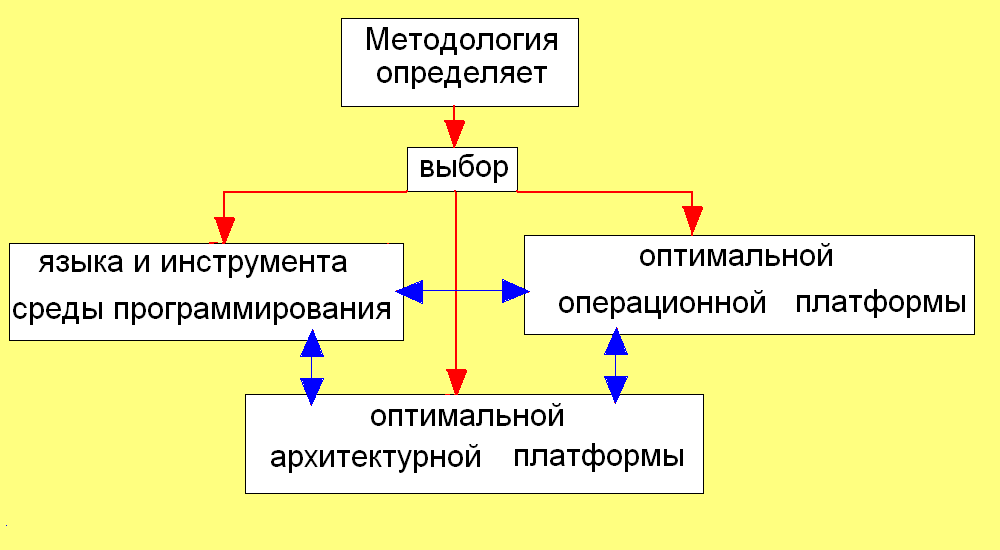 Методология определяет

выбор

языка и инструмента среды программирования

оптимальной операционной платформы

оптимальной архитектурной платформы